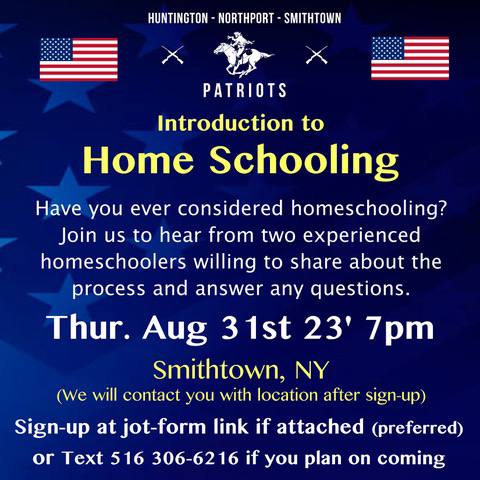 HUNTINGTON - NORTHPORT - SMITHTOWN

PATRIOTS

Introduction to

Home Schooling

Have you ever considered homeschooling? Join us to hear from two experienced homeschoolers willing to share about the process and answer any questions.

Thur. Aug 31st 23' 7pm

Smithtown, NY

(We will contact you with location after sign-up)

Sign-up at jot-form link if attached (preferred)

or Text 516 306-6216 if you plan on coming